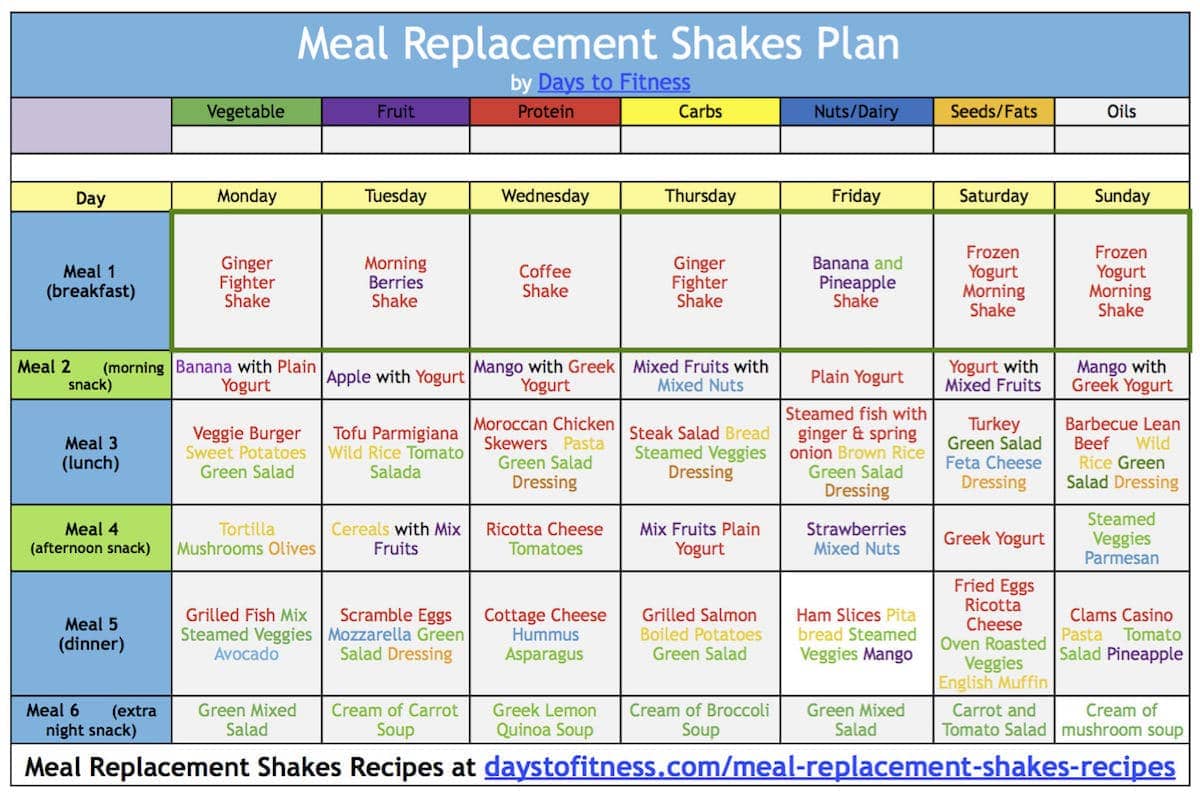 Meal Replacement Shakes Plan
by Days to Fitness

| | Vegetable | Fruit | Protein | Carbs | Nuts/Dairy | Seeds/Fats | Oils |
|---|---|---|---|---|---|---|---|
| | | | | | | | |

| Day | Monday | Tuesday | Wednesday | Thursday | Friday | Saturday | Sunday |
|---|---|---|---|---|---|---|---|
| Meal 1 (breakfast) | Ginger Fighter Shake | Morning Berries Shake | Coffee Shake | Ginger Fighter Shake | Banana and Pineapple Shake | Frozen Yogurt Morning Shake | Frozen Yogurt Morning Shake |
| Meal 2 (morning snack) | Banana with Plain Yogurt | Apple with Yogurt | Mango with Greek Yogurt | Mixed Fruits with Mixed Nuts | Plain Yogurt | Yogurt with Mixed Fruits | Mango with Greek Yogurt |
| Meal 3 (lunch) | Veggie Burger Sweet Potatoes Green Salad | Tofu Parmigiana Wild Rice Tomato Salada | Moroccan Chicken Skewers Pasta Green Salad Dressing | Steak Salad Bread Steamed Veggies Dressing | Steamed fish with ginger & spring onion Brown Rice Green Salad Dressing | Turkey Green Salad Feta Cheese Dressing | Barbecue Lean Beef Wild Rice Green Salad Dressing |
| Meal 4 (afternoon snack) | Tortilla Mushrooms Olives | Cereals with Mix Fruits | Ricotta Cheese Tomatoes | Mix Fruits Plain Yogurt | Strawberries Mixed Nuts | Greek Yogurt | Steamed Veggies Parmesan |
| Meal 5 (dinner) | Grilled Fish Mix Steamed Veggies Avocado | Scramble Eggs Mozzarella Green Salad Dressing | Cottage Cheese Hummus Asparagus | Grilled Salmon Boiled Potatoes Green Salad | Ham Slices Pita bread Steamed Veggies Mango | Fried Eggs Ricotta Cheese Oven Roasted Veggies English Muffin | Clams Casino Pasta Tomato Salad Pineapple |
| Meal 6 (extra night snack) | Green Mixed Salad | Cream of Carrot Soup | Greek Lemon Quinoa Soup | Cream of Broccoli Soup | Green Mixed Salad | Carrot and Tomato Salad | Cream of mushroom soup |

Meal Replacement Shakes Recipes at daystofitness.com/meal-replacement-shakes-recipes